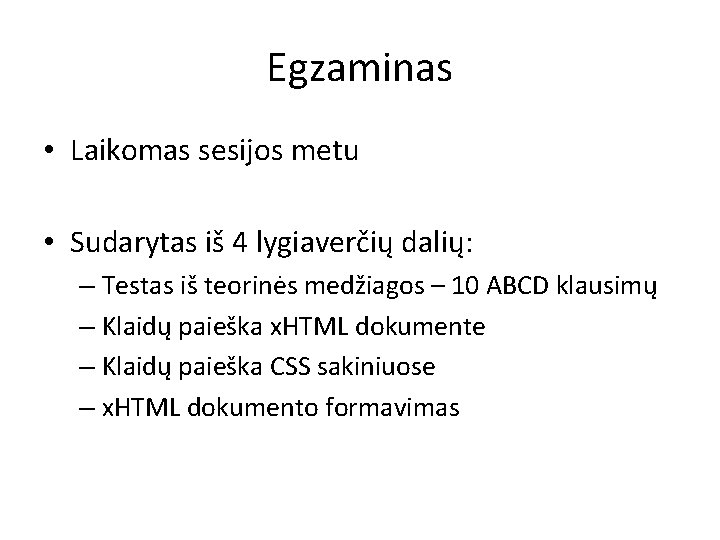 Egzaminas

• Laikomas sesijos metu

• Sudarytas iš 4 lygiaverčių dalių:
– Testas iš teorinės medžiagos – 10 ABCD klausimų
– Klaidų paieška xHTML dokumente
– Klaidų paieška CSS sakiniuose
– xHTML dokumento formavimas